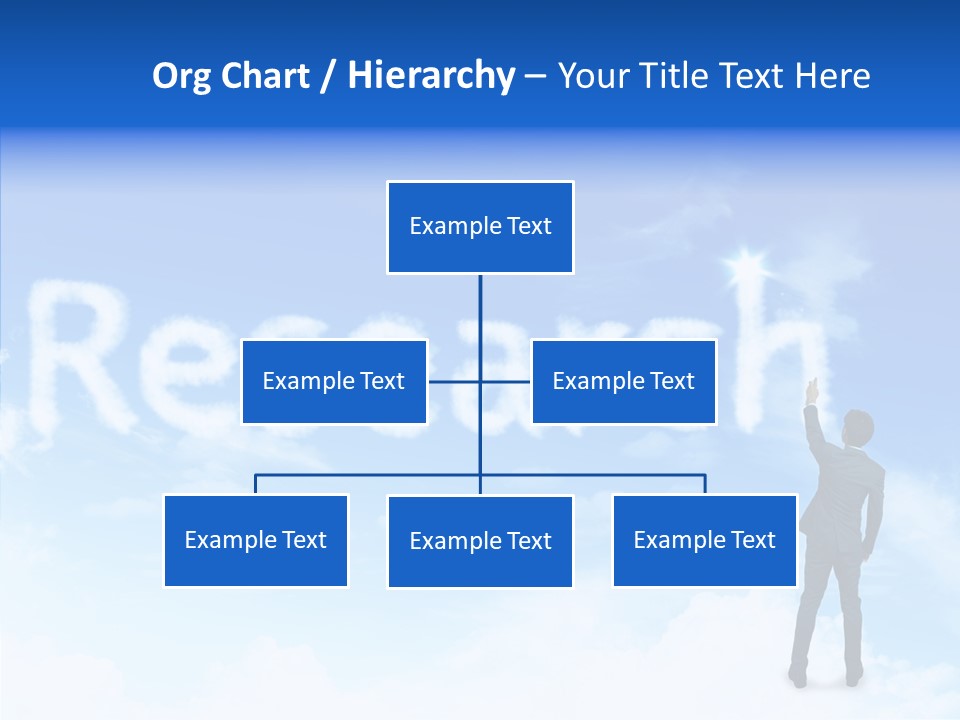 Org Chart / Hierarchy – Your Title Text Here

Example Text

Example Text

Example Text

Example Text

Example Text

Example Text

Research